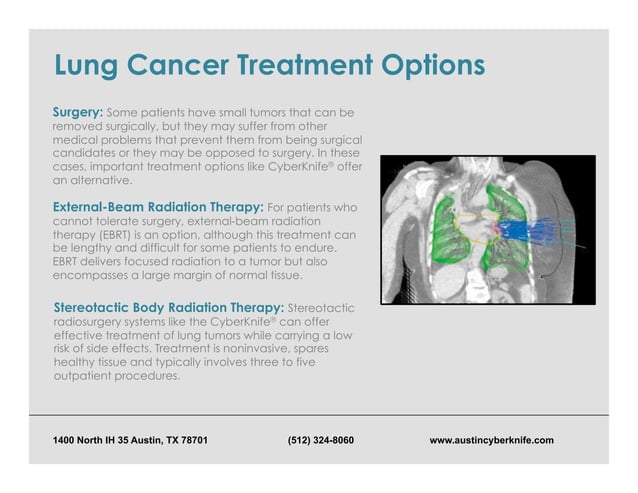 Lung Cancer Treatment Options

Surgery: Some patients have small tumors that can be removed surgically, but they may suffer from other medical problems that prevent them from being surgical candidates or they may be opposed to surgery. In these cases, important treatment options like CyberKnife® offer an alternative.

External-Beam Radiation Therapy: For patients who cannot tolerate surgery, external-beam radiation therapy (EBRT) is an option, although this treatment can be lengthy and difficult for some patients to endure. EBRT delivers focused radiation to a tumor but also encompasses a large margin of normal tissue.

Stereotactic Body Radiation Therapy: Stereotactic radiosurgery systems like the CyberKnife® can offer effective treatment of lung tumors while carrying a low risk of side effects. Treatment is noninvasive, spares healthy tissue and typically involves three to five outpatient procedures.

1400 North IH 35 Austin, TX 78701 (512) 324-8060 www.austincyberknife.com